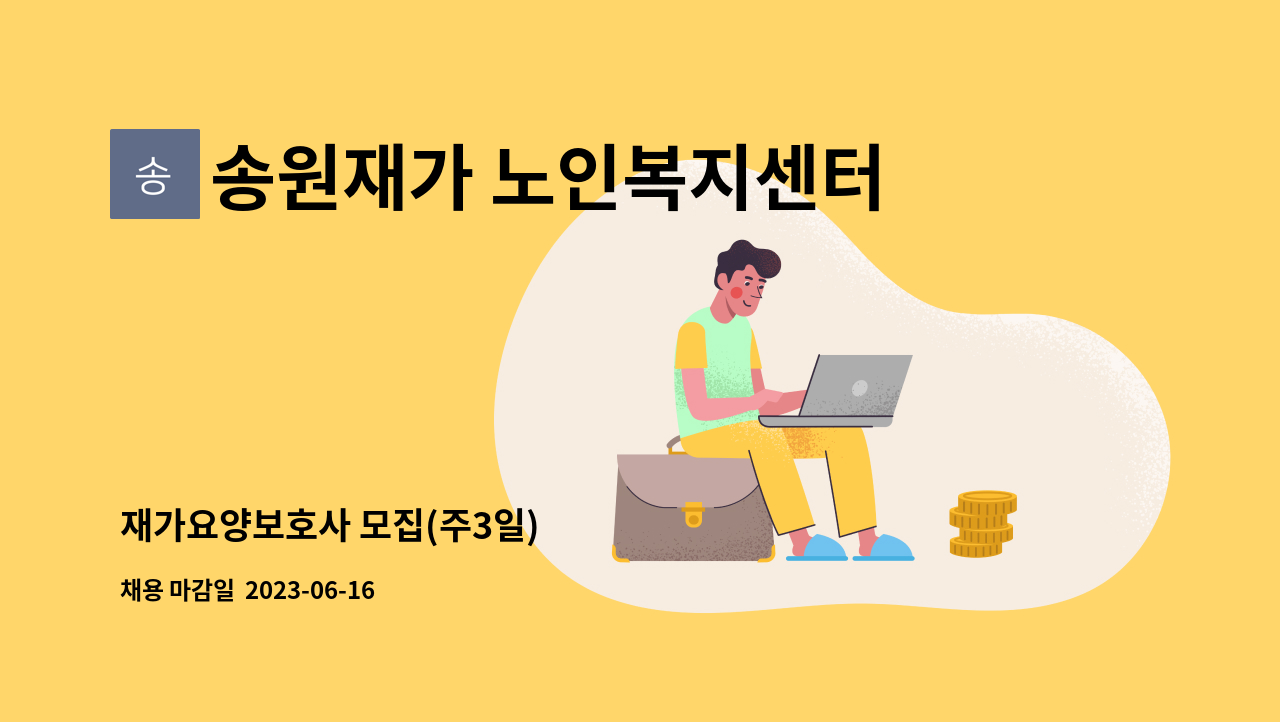 송

송원재가 노인복지센터

재가요양보호사 모집(주3일)

채용 마감일 2023-06-16